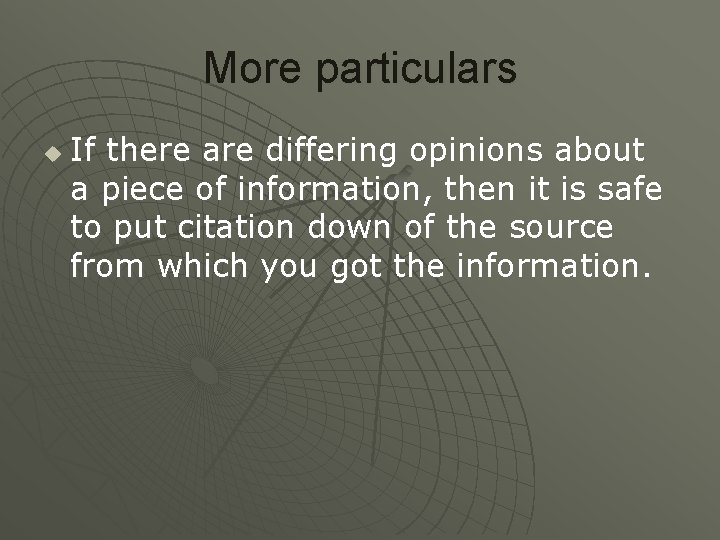 More particulars

If there are differing opinions about a piece of information, then it is safe to put citation down of the source from which you got the information.